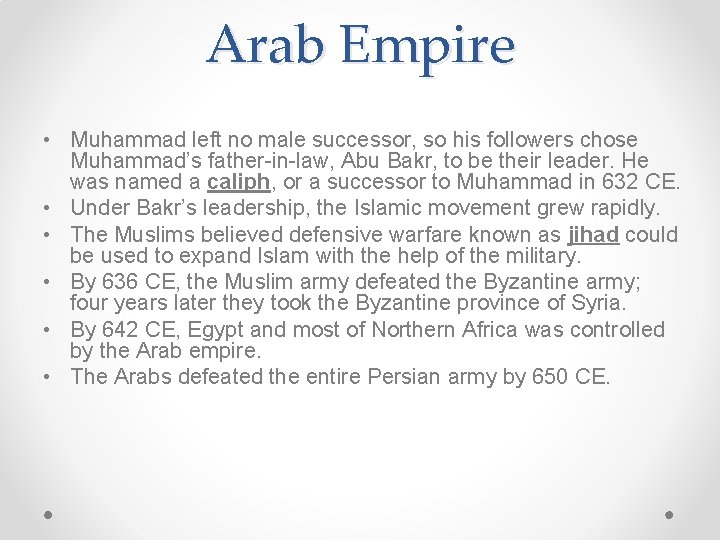 Arab Empire

• Muhammad left no male successor, so his followers chose Muhammad's father-in-law, Abu Bakr, to be their leader. He was named a caliph, or a successor to Muhammad in 632 CE.
• Under Bakr's leadership, the Islamic movement grew rapidly.
• The Muslims believed defensive warfare known as jihad could be used to expand Islam with the help of the military.
• By 636 CE, the Muslim army defeated the Byzantine army; four years later they took the Byzantine province of Syria.
• By 642 CE, Egypt and most of Northern Africa was controlled by the Arab empire.
• The Arabs defeated the entire Persian army by 650 CE.